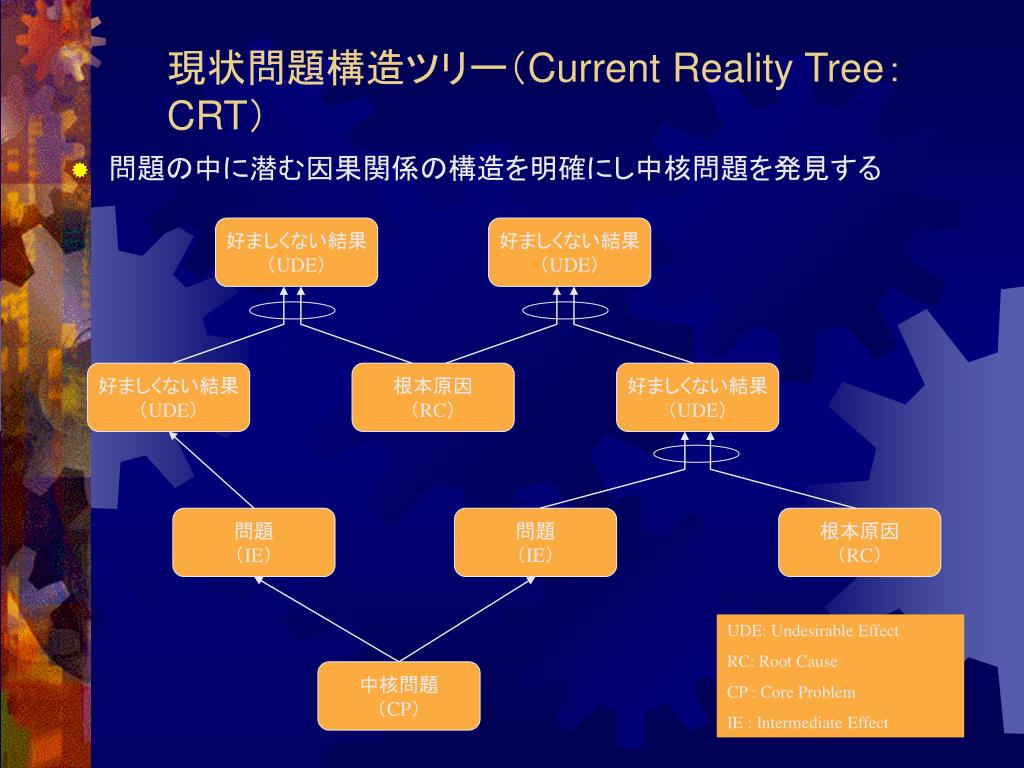 現状問題構造ツリー（Current Reality Tree：CRT）

問題の中に潜む因果関係の構造を明確にし中核問題を発見する

好ましくない結果
（UDE）

好ましくない結果
（UDE）

好ましくない結果
（UDE）

根本原因
（RC）

好ましくない結果
（UDE）

問題
（IE）

問題
（IE）

根本原因
（RC）

中核問題
（CP）

UDE: Undesirable Effect
RC: Root Cause
CP : Core Problem
IE : Intermediate Effect